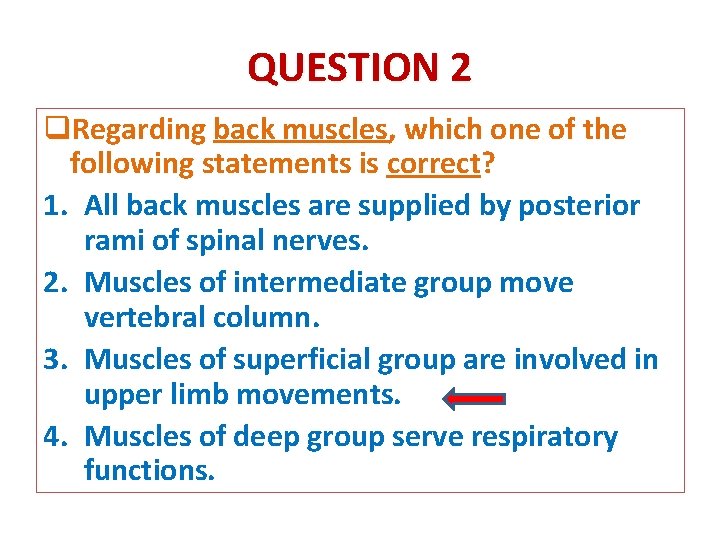 QUESTION 2

❑Regarding back muscles, which one of the following statements is correct?

1. All back muscles are supplied by posterior rami of spinal nerves.
2. Muscles of intermediate group move vertebral column.
3. Muscles of superficial group are involved in upper limb movements.
4. Muscles of deep group serve respiratory functions.